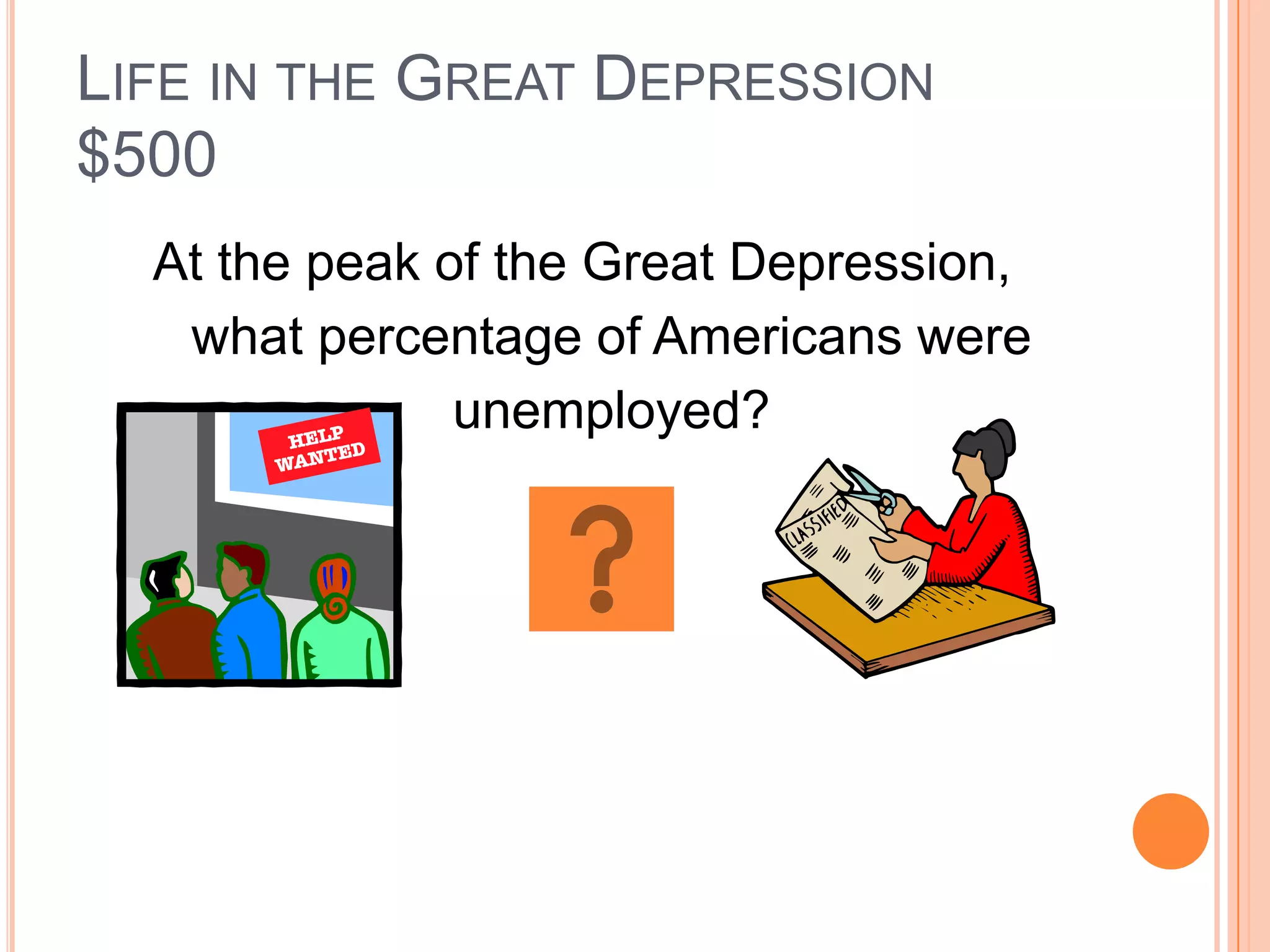 LIFE IN THE GREAT DEPRESSION $500

At the peak of the Great Depression, what percentage of Americans were unemployed?

HELP WANTED

?

CLASSIFIED